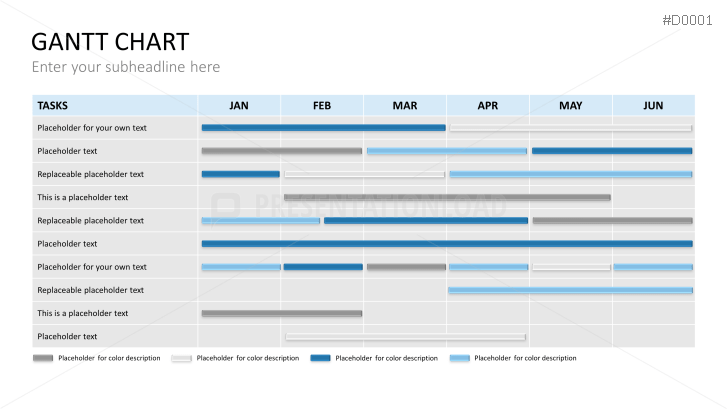 #D0001

GANTT CHART

Enter your subheadline here

| TASKS | JAN | FEB | MAR | APR | MAY | JUN |
|---|---|---|---|---|---|---|
| Placeholder for your own text | | | | | | |
| Placeholder text | | | | | | |
| Replaceable placeholder text | | | | | | |
| This is a placeholder text | | | | | | |
| Replaceable placeholder text | | | | | | |
| Placeholder text | | | | | | |
| Placeholder for your own text | | | | | | |
| Replaceable placeholder text | | | | | | |
| This is a placeholder text | | | | | | |
| Placeholder text | | | | | | |

PRESENTATIONLOAD

Placeholder for color description Placeholder for color description Placeholder for color description Placeholder for color description